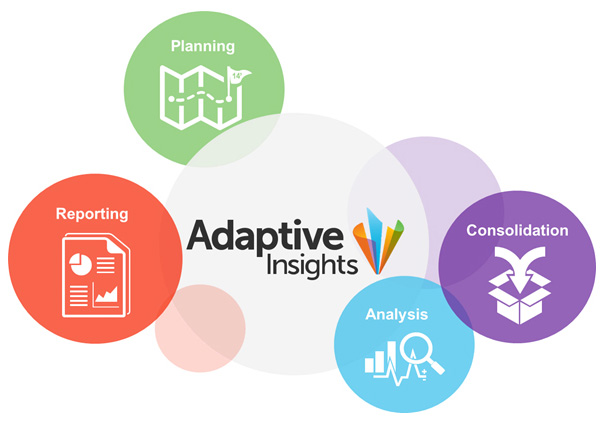 Planning

14'

Reporting

Adaptive Insights

Consolidation

Analysis